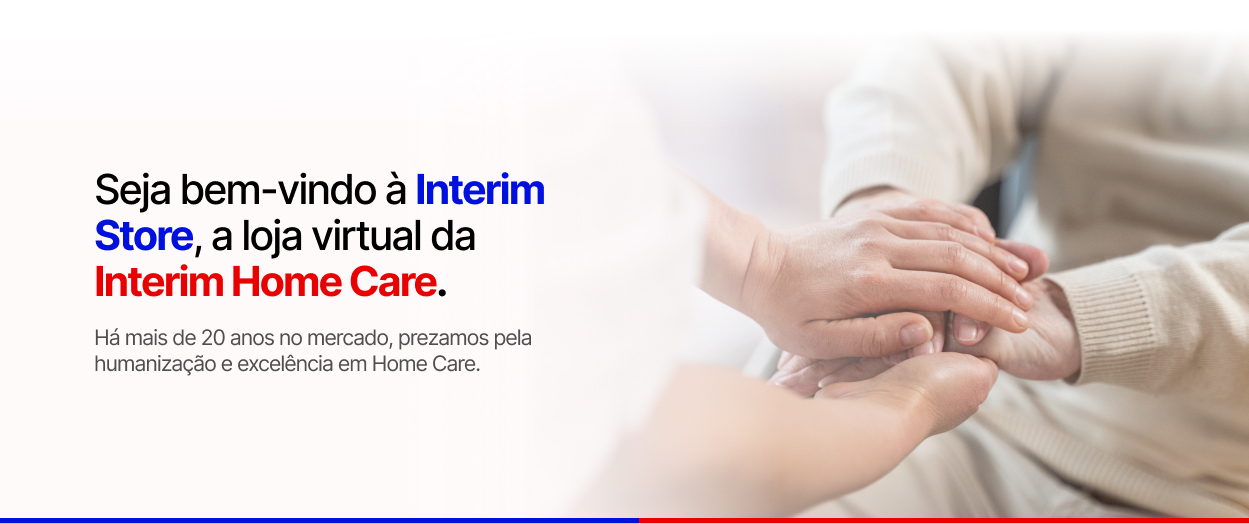 Seja bem-vindo à Interim Store, a loja virtual da Interim Home Care.

Há mais de 20 anos no mercado, prezamos pela humanização e excelência em Home Care.